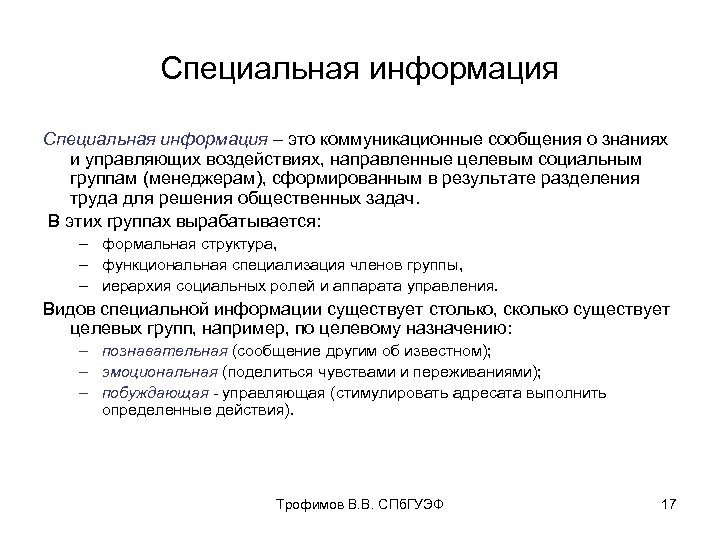 Специальная информация

Специальная информация – это коммуникационные сообщения о знаниях и управляющих воздействиях, направленные целевым социальным группам (менеджерам), сформированным в результате разделения труда для решения общественных задач.

В этих группах вырабатывается:
– формальная структура,
– функциональная специализация членов группы,
– иерархия социальных ролей и аппарата управления.

Видов специальной информации существует столько, сколько существует целевых групп, например, по целевому назначению:
– познавательная (сообщение другим об известном);
– эмоциональная (поделиться чувствами и переживаниями);
– побуждающая - управляющая (стимулировать адресата выполнить определенные действия).

Трофимов В.В. СПбГУЭФ

17